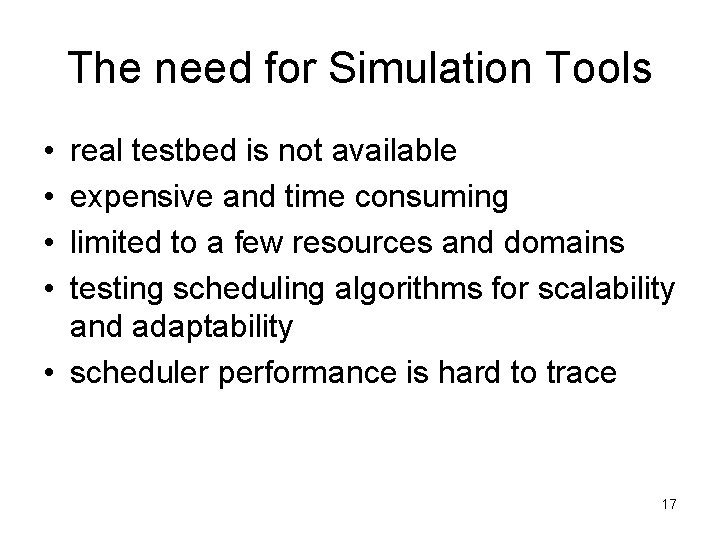 The need for Simulation Tools

• real testbed is not available
• expensive and time consuming
• limited to a few resources and domains
• testing scheduling algorithms for scalability and adaptability
• scheduler performance is hard to trace

17